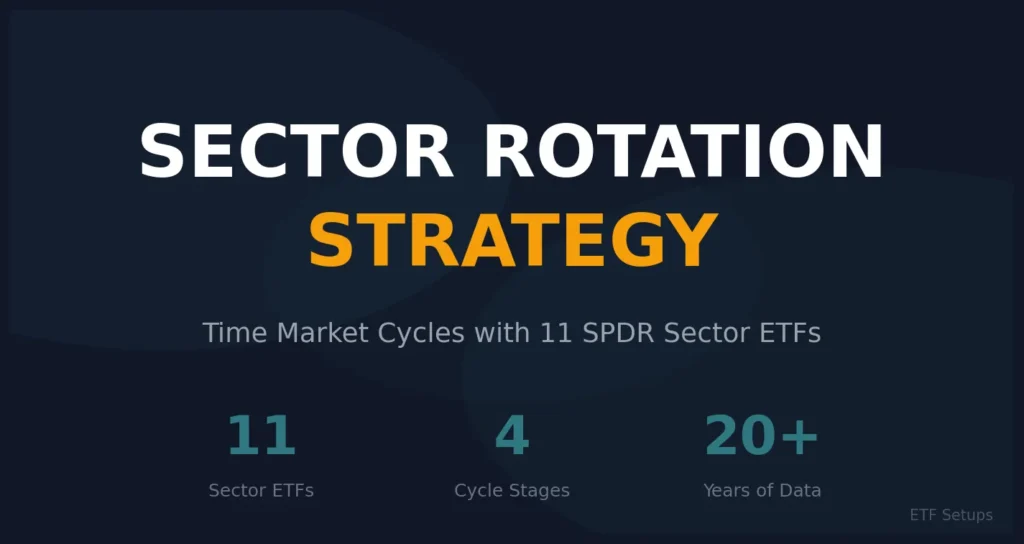 SECTOR ROTATION
STRATEGY

Time Market Cycles with 11 SPDR Sector ETFs

11
Sector ETFs

4
Cycle Stages

20+
Years of Data

ETF Setups